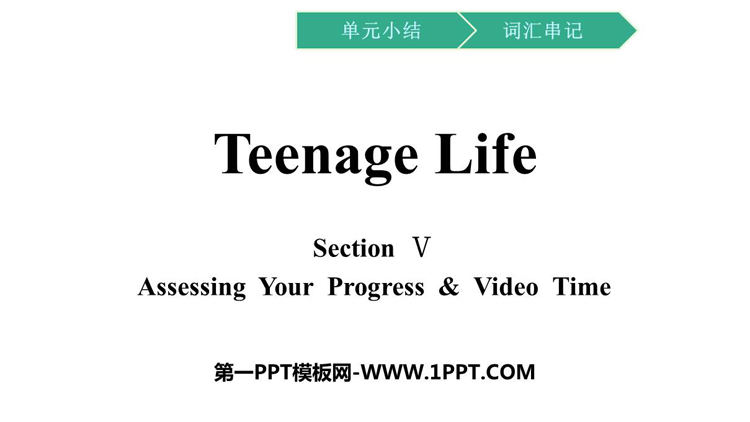 单元小结
词汇串记

Teenage Life

Section Ⅴ
Assessing Your Progress & Video Time

第一PPT模板网-WWW.1PPT.COM